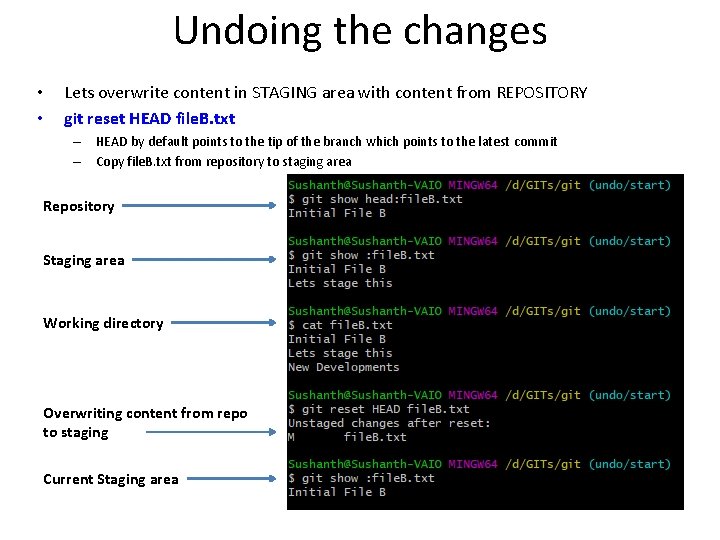 Undoing the changes

• Lets overwrite content in STAGING area with content from REPOSITORY

• git reset HEAD fileB.txt

– HEAD by default points to the tip of the branch which points to the latest commit

– Copy fileB.txt from repository to staging area

Repository

Staging area

Working directory

Overwriting content from repo to staging

Current Staging area

Sushanth@Sushanth-VAIO MINGW64 /d/GITs/git (undo/start)
$ git show head:fileB.txt
Initial File B

Sushanth@Sushanth-VAIO MINGW64 /d/GITs/git (undo/start)
$ git show :fileB.txt
Initial File B
Lets stage this

Sushanth@Sushanth-VAIO MINGW64 /d/GITs/git (undo/start)
$ cat fileB.txt
Initial File B
Lets stage this
New Developments

Sushanth@Sushanth-VAIO MINGW64 /d/GITs/git (undo/start)
$ git reset HEAD fileB.txt
Unstaged changes after reset:
M fileB.txt

Sushanth@Sushanth-VAIO MINGW64 /d/GITs/git (undo/start)
$ git show :fileB.txt
Initial File B